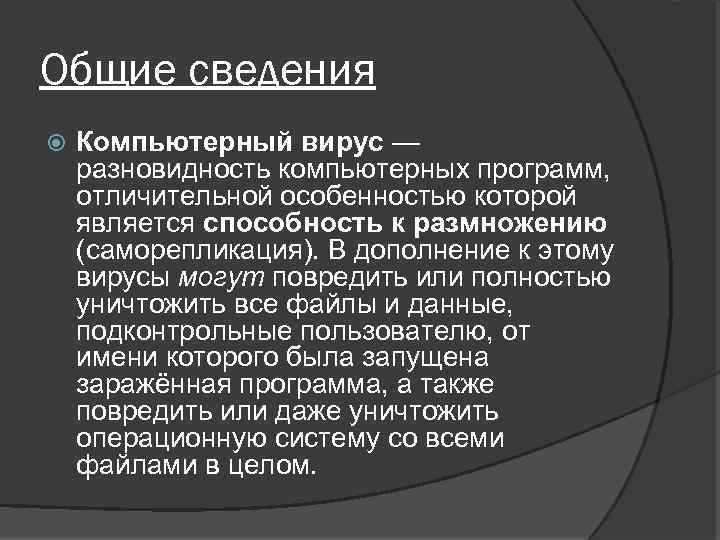 Общие сведения

Компьютерный вирус — разновидность компьютерных программ, отличительной особенностью которой является способность к размножению (саморепликация). В дополнение к этому вирусы могут повредить или полностью уничтожить все файлы и данные, подконтрольные пользователю, от имени которого была запущена заражённая программа, а также повредить или даже уничтожить операционную систему со всеми файлами в целом.